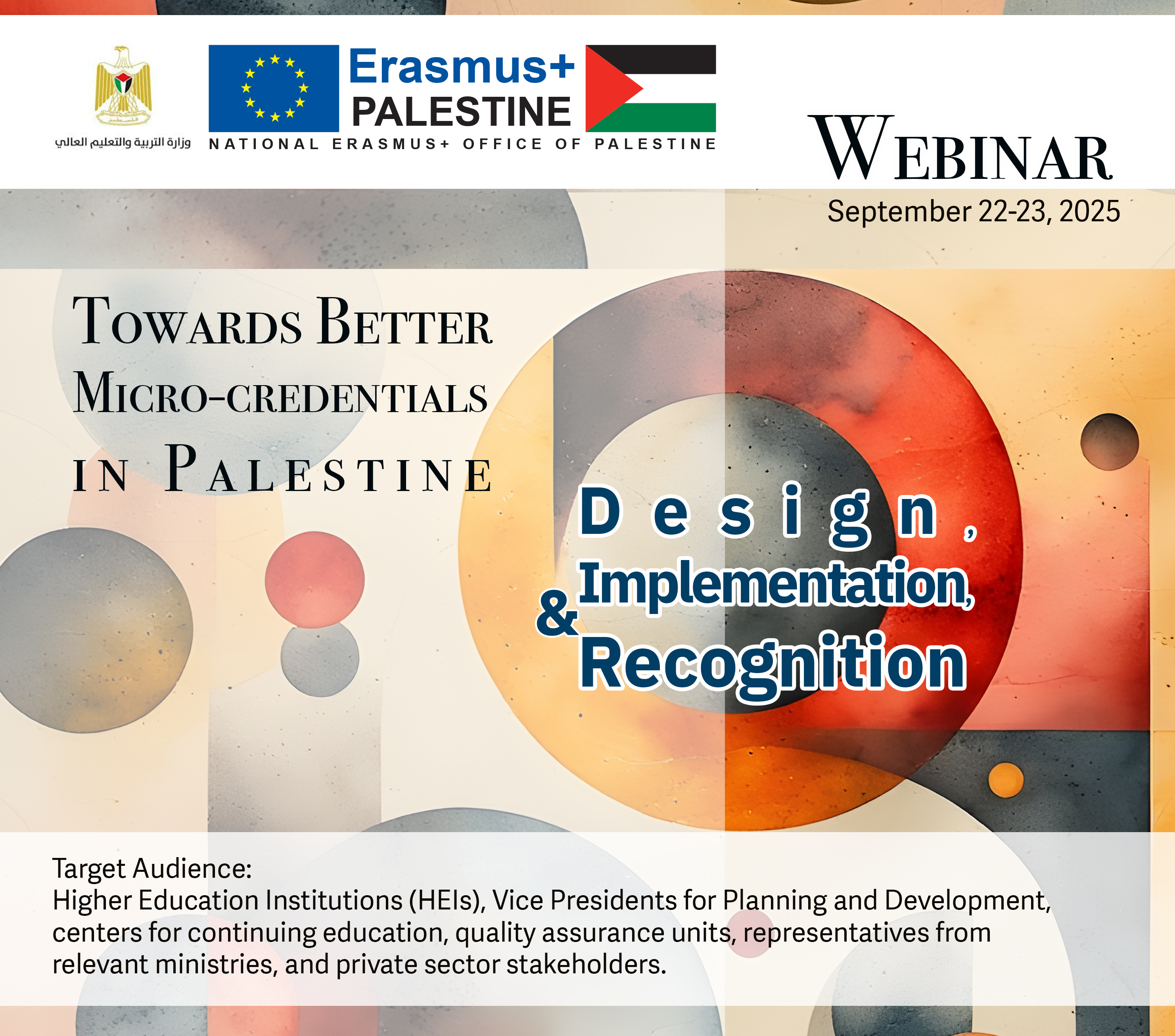 وزارة التربية والتعليم العالي

Erasmus+
PALESTINE
NATIONAL ERASMUS+ OFFICE OF PALESTINE

WEBINAR
September 22-23, 2025

TOWARDS BETTER MICRO-CREDENTIALS IN PALESTINE

Design, Implementation, & Recognition

Target Audience:
Higher Education Institutions (HEIs), Vice Presidents for Planning and Development, centers for continuing education, quality assurance units, representatives from relevant ministries, and private sector stakeholders.